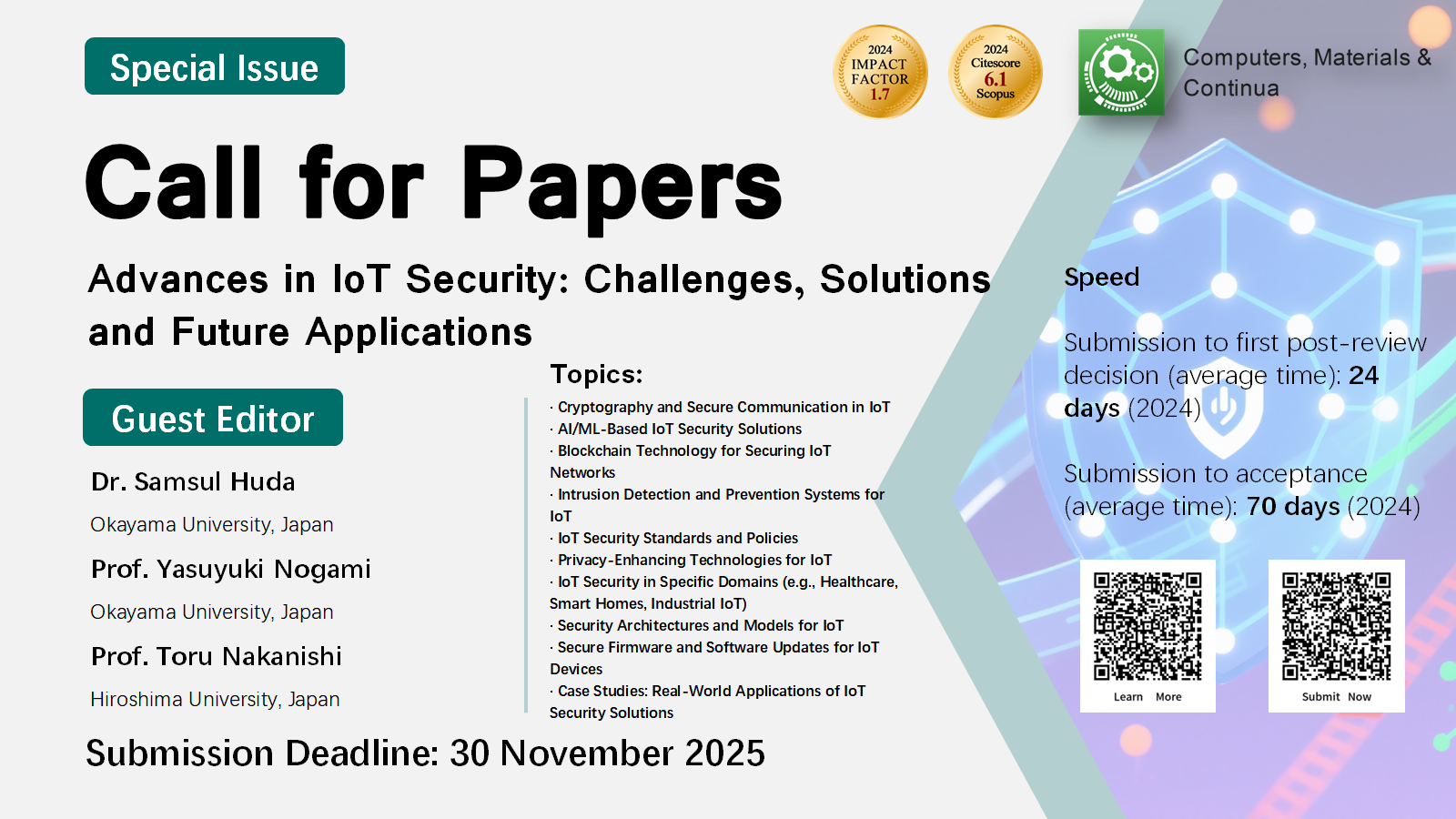 Special Issue

2024 IMPACT FACTOR 1.7

2024 Citescore 6.1 Scopus

Computers, Materials & Continua

Call for Papers

Advances in IoT Security: Challenges, Solutions and Future Applications

Guest Editor

Dr. Samsul Huda

Okayama University, Japan

Prof. Yasuyuki Nogami

Okayama University, Japan

Prof. Toru Nakanishi

Hiroshima University, Japan

Topics:

· Cryptography and Secure Communication in IoT
· AI/ML-Based IoT Security Solutions
· Blockchain Technology for Securing IoT Networks
· Intrusion Detection and Prevention Systems for IoT
· IoT Security Standards and Policies
· Privacy-Enhancing Technologies for IoT
· IoT Security in Specific Domains (e.g., Healthcare, Smart Homes, Industrial IoT)
· Security Architectures and Models for IoT
· Secure Firmware and Software Updates for IoT Devices
· Case Studies: Real-World Applications of IoT Security Solutions

Submission Deadline: 30 November 2025

Speed

Submission to first post-review decision (average time): 24 days (2024)

Submission to acceptance (average time): 70 days (2024)

Learn More

Submit Now